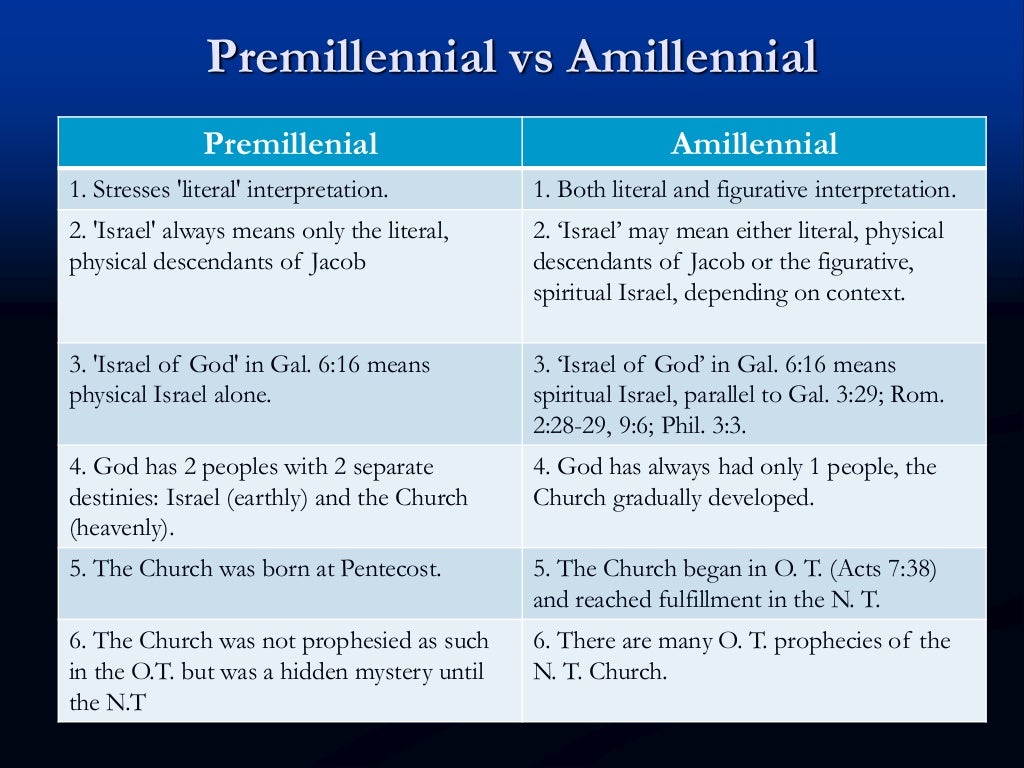 Premillennial vs Amillennial

| Premillenial | Amillennial |
|---|---|
| 1. Stresses 'literal' interpretation. | 1. Both literal and figurative interpretation. |
| 2. 'Israel' always means only the literal, physical descendants of Jacob | 2. ‘Israel’ may mean either literal, physical descendants of Jacob or the figurative, spiritual Israel, depending on context. |
| 3. 'Israel of God' in Gal. 6:16 means physical Israel alone. | 3. ‘Israel of God’ in Gal. 6:16 means spiritual Israel, parallel to Gal. 3:29; Rom. 2:28-29, 9:6; Phil. 3:3. |
| 4. God has 2 peoples with 2 separate destinies: Israel (earthly) and the Church (heavenly). | 4. God has always had only 1 people, the Church gradually developed. |
| 5. The Church was born at Pentecost. | 5. The Church began in O. T. (Acts 7:38) and reached fulfillment in the N. T. |
| 6. The Church was not prophesied as such in the O.T. but was a hidden mystery until the N.T | 6. There are many O. T. prophecies of the N. T. Church. |